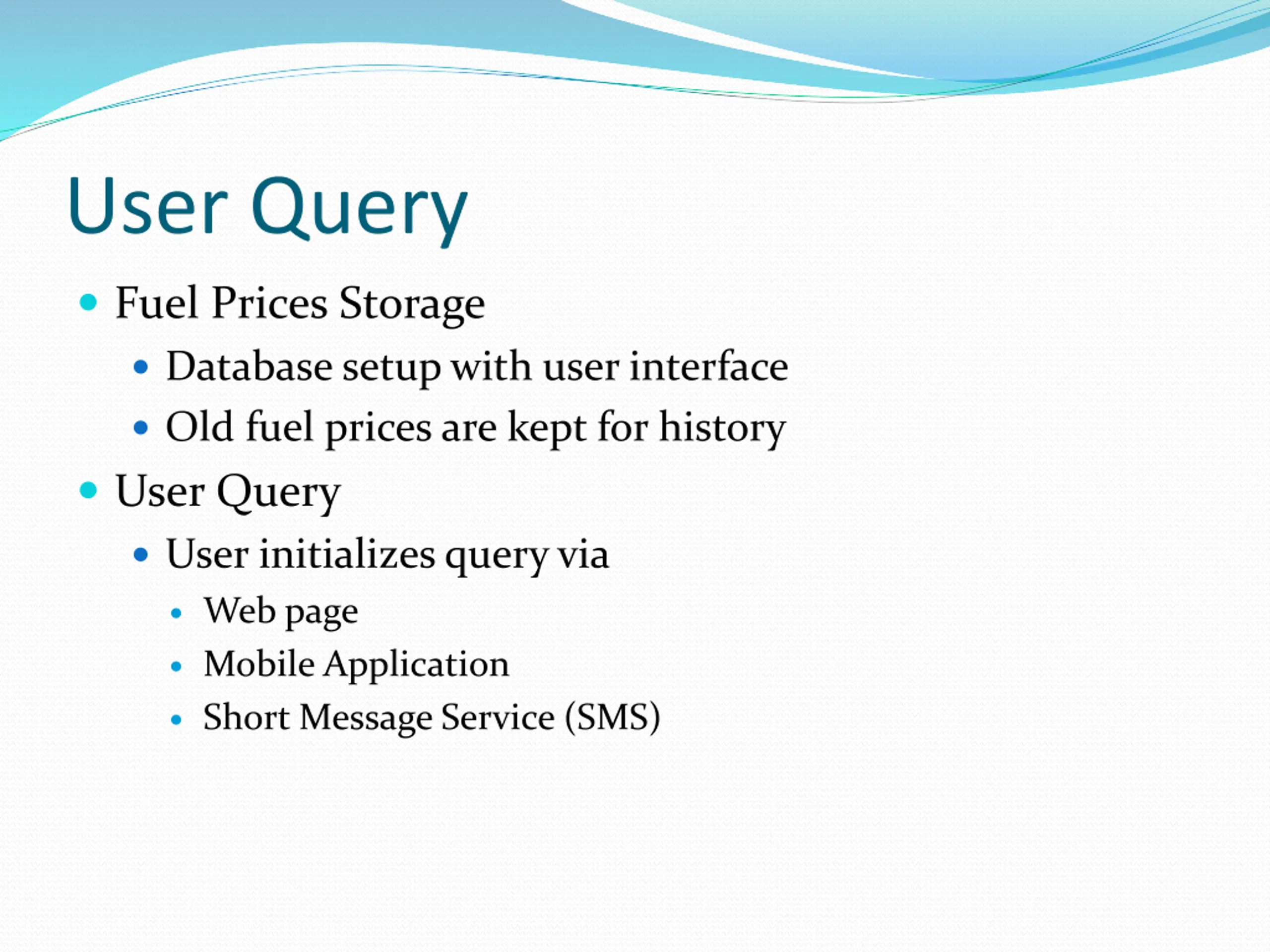 User Query

- Fuel Prices Storage
  - Database setup with user interface
  - Old fuel prices are kept for history
- User Query
  - User initializes query via
    - Web page
    - Mobile Application
    - Short Message Service (SMS)